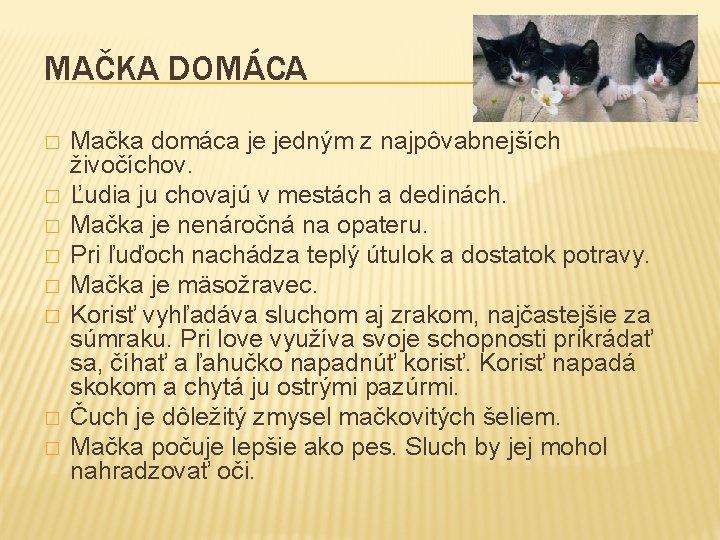 MAČKA DOMÁCA

□ Mačka domáca je jedným z najpôvabnejších živočíchov.
□ Ľudia ju chovajú v mestách a dedinách.
□ Mačka je nenáročná na opateru.
□ Pri ľuďoch nachádza teplý útulok a dostatok potravy.
□ Mačka je mäsožravec.
□ Korisť vyhľadáva sluchom aj zrakom, najčastejšie za súmraku. Pri love využíva svoje schopnosti prikrádať sa, číhať a ľahučko napadnúť korisť. Korisť napadá skokom a chytá ju ostrými pazúrmi.
□ Čuch je dôležitý zmysel mačkovitých šeliem.
□ Mačka počuje lepšie ako pes. Sluch by jej mohol nahradzovať oči.